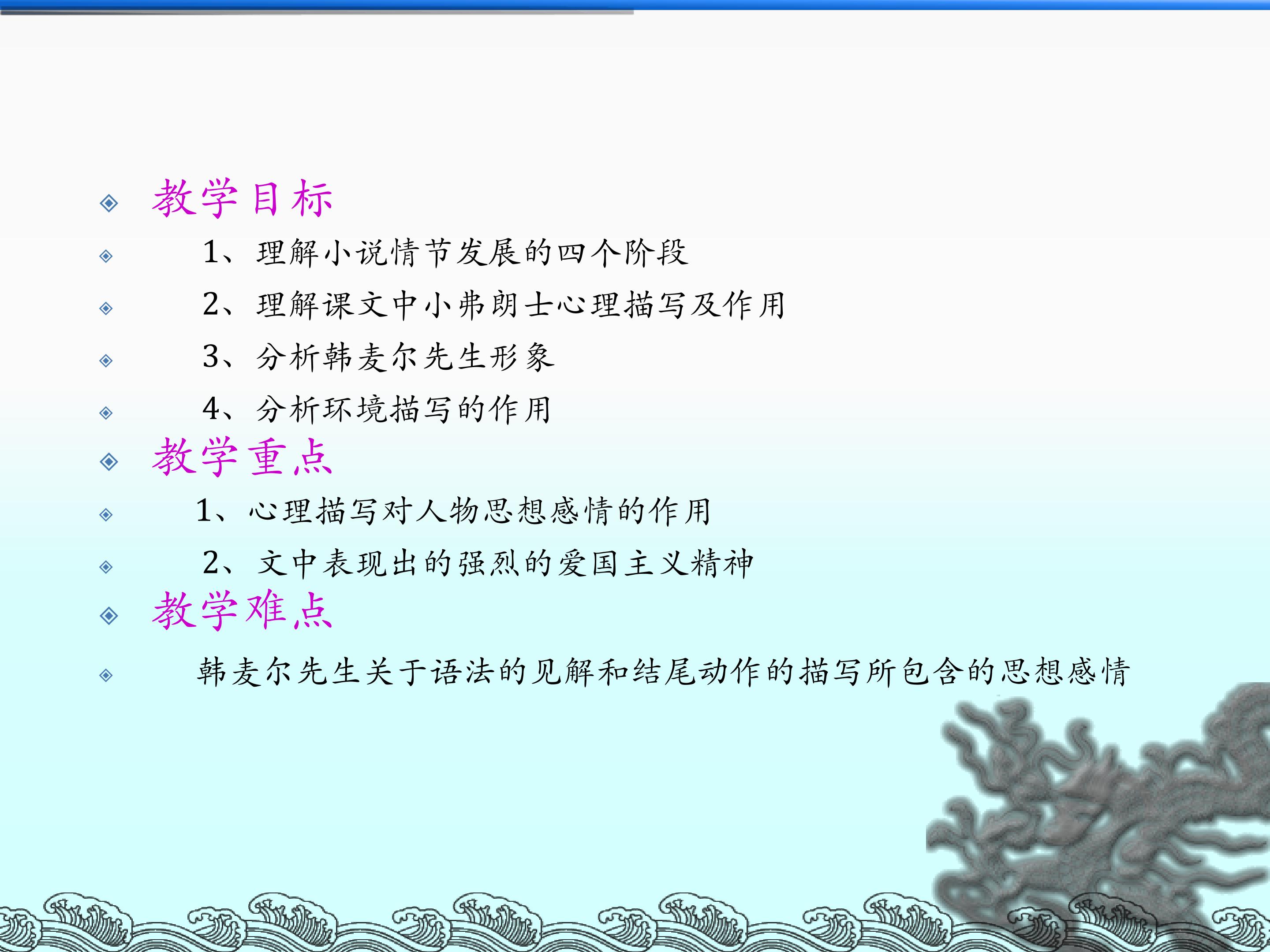 教学目标

1、理解小说情节发展的四个阶段

2、理解课文中小弗朗士心理描写及作用

3、分析韩麦尔先生形象

4、分析环境描写的作用

教学重点

1、心理描写对人物思想感情的作用

2、文中表现出的强烈的爱国主义精神

教学难点

韩麦尔先生关于语法的见解和结尾动作的描写所包含的思想感情